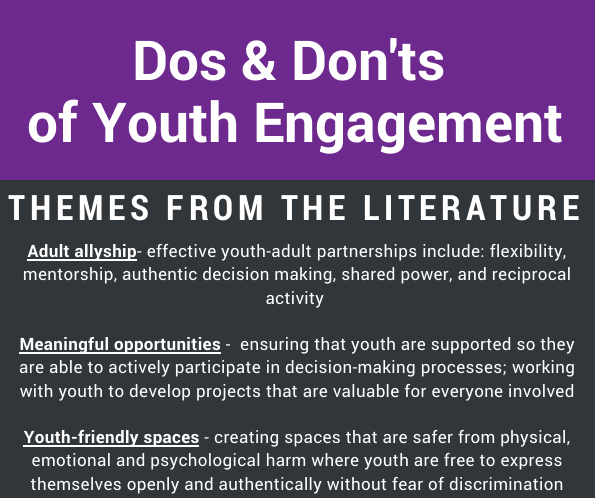 Dos & Don'ts of Youth Engagement

THEMES FROM THE LITERATURE

Adult allyship- effective youth-adult partnerships include: flexibility, mentorship, authentic decision making, shared power, and reciprocal activity

Meaningful opportunities - ensuring that youth are supported so they are able to actively participate in decision-making processes; working with youth to develop projects that are valuable for everyone involved

Youth-friendly spaces - creating spaces that are safer from physical, emotional and psychological harm where youth are free to express themselves openly and authentically without fear of discrimination